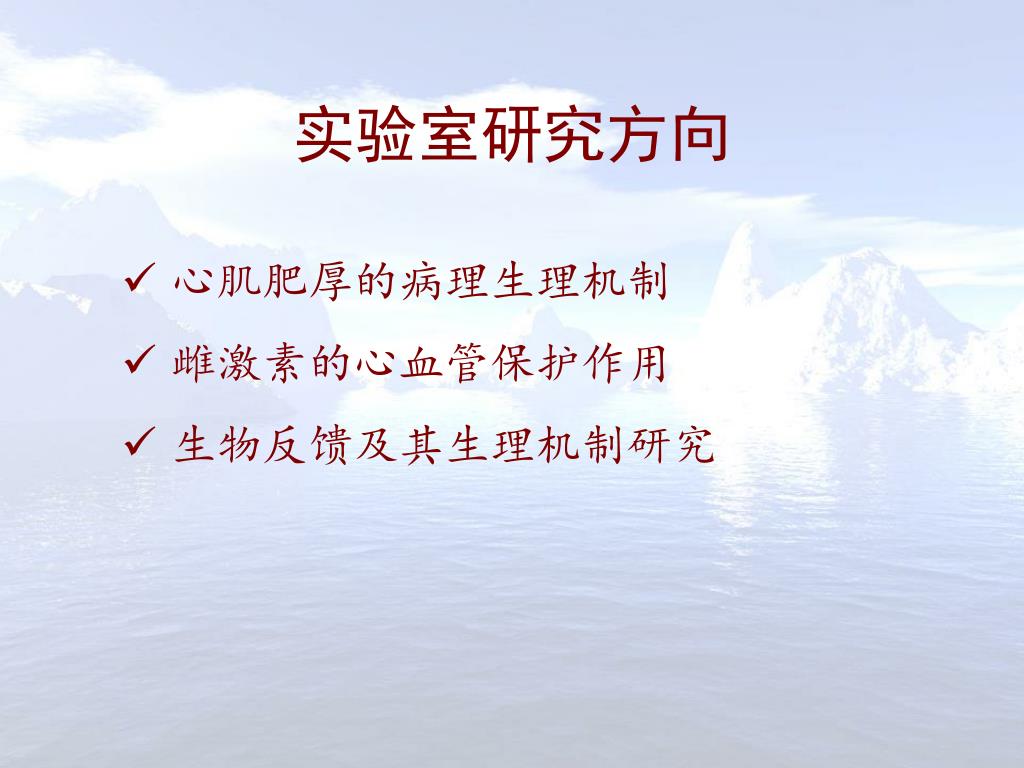 实验室研究方向

✓ 心肌肥厚的病理生理机制

✓ 雌激素的心血管保护作用

✓ 生物反馈及其生理机制研究